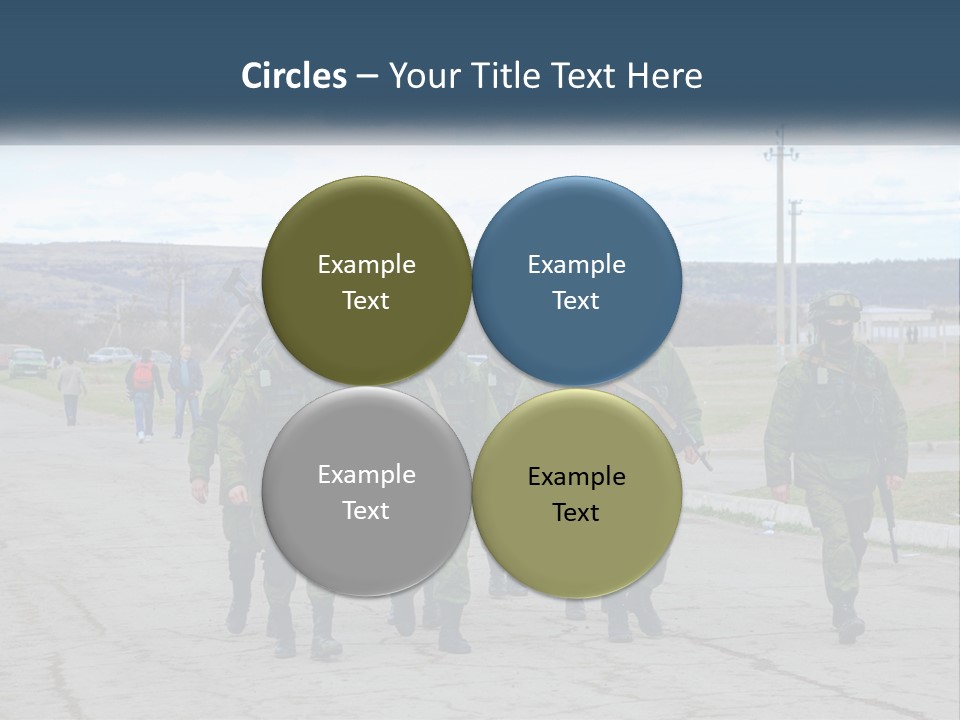 Circles – Your Title Text Here

Example Text

Example Text

Example Text

Example Text